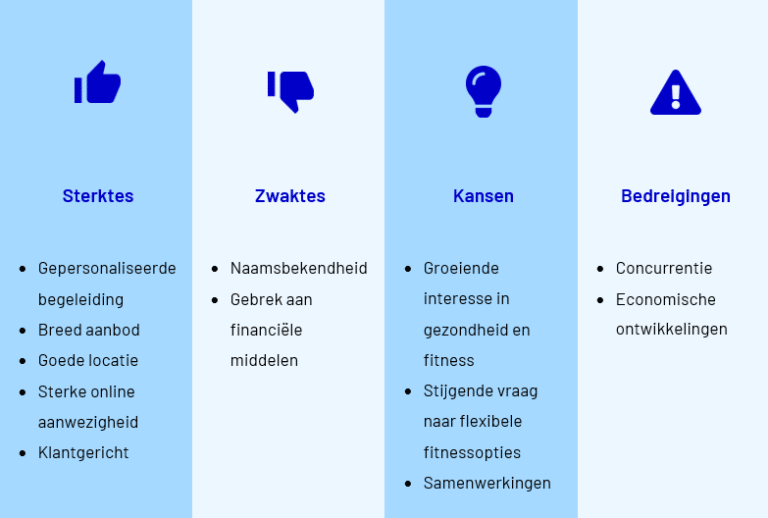 Sterktes

- Gepersonaliseerde begeleiding
- Breed aanbod
- Goede locatie
- Sterke online aanwezigheid
- Klantgericht

Zwaktes

- Naamsbekendheid
- Gebrek aan financiële middelen

Kansen

- Groeiende interesse in gezondheid en fitness
- Stijgende vraag naar flexibele fitnessopties
- Samenwerkingen

Bedreigingen

- Concurrentie
- Economische ontwikkelingen